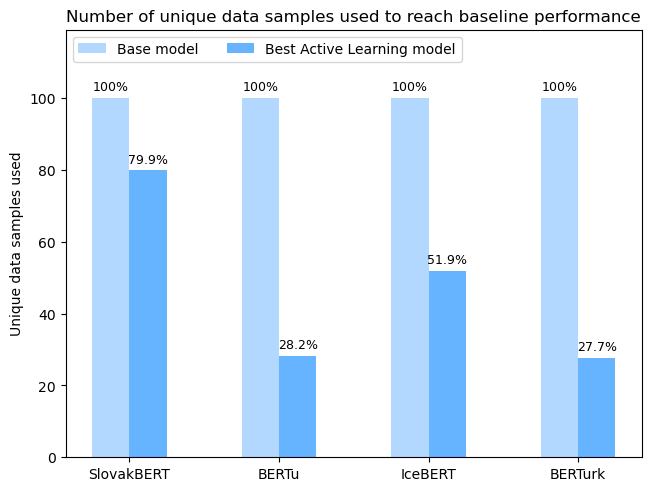 Number of unique data samples used to reach baseline performance

Base model
Best Active Learning model

Unique data samples used

100
80
60
40
20
0

100%
79.9%
100%
28.2%
100%
51.9%
100%
27.7%

SlovakBERT
BERTu
IceBERT
BERTurk